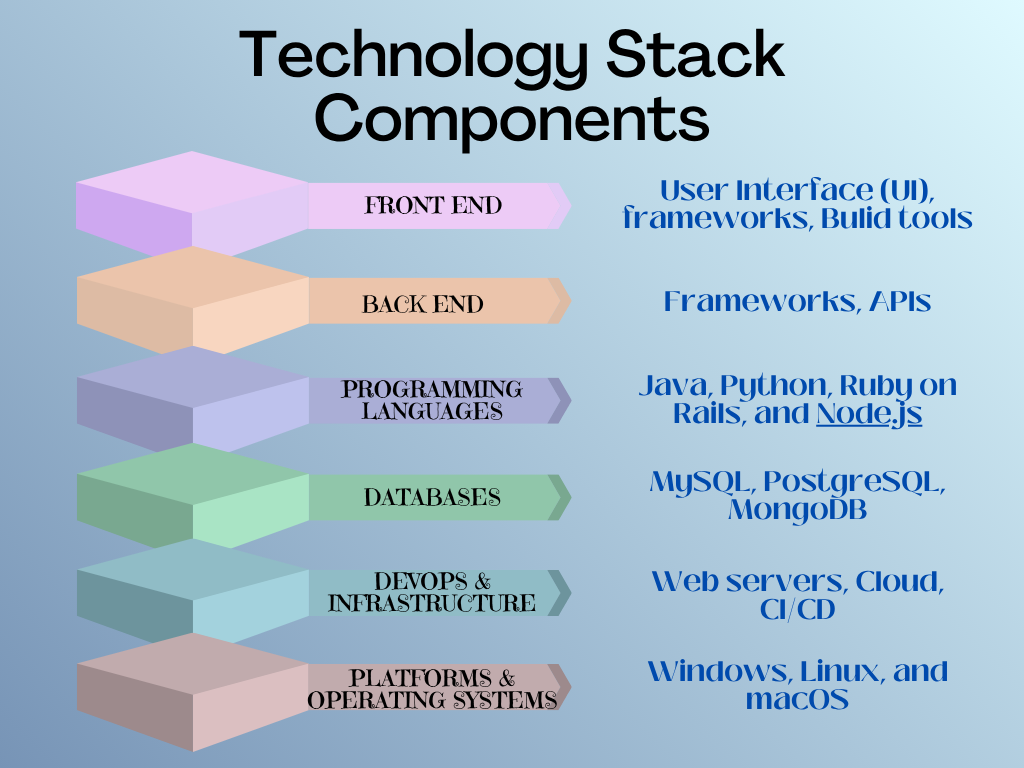 Technology Stack Components

FRONT END

User Interface (UI), frameworks, Bulid tools

BACK END

Frameworks, APIs

PROGRAMMING LANGUAGES

Java, Python, Ruby on Rails, and Node.js

DATABASES

MySQL, PostgreSQL, MongoDB

DEVOPS & INFRASTRUCTURE

Web servers, Cloud, CI/CD

PLATFORMS & OPERATING SYSTEMS

Windows, Linux, and macOS